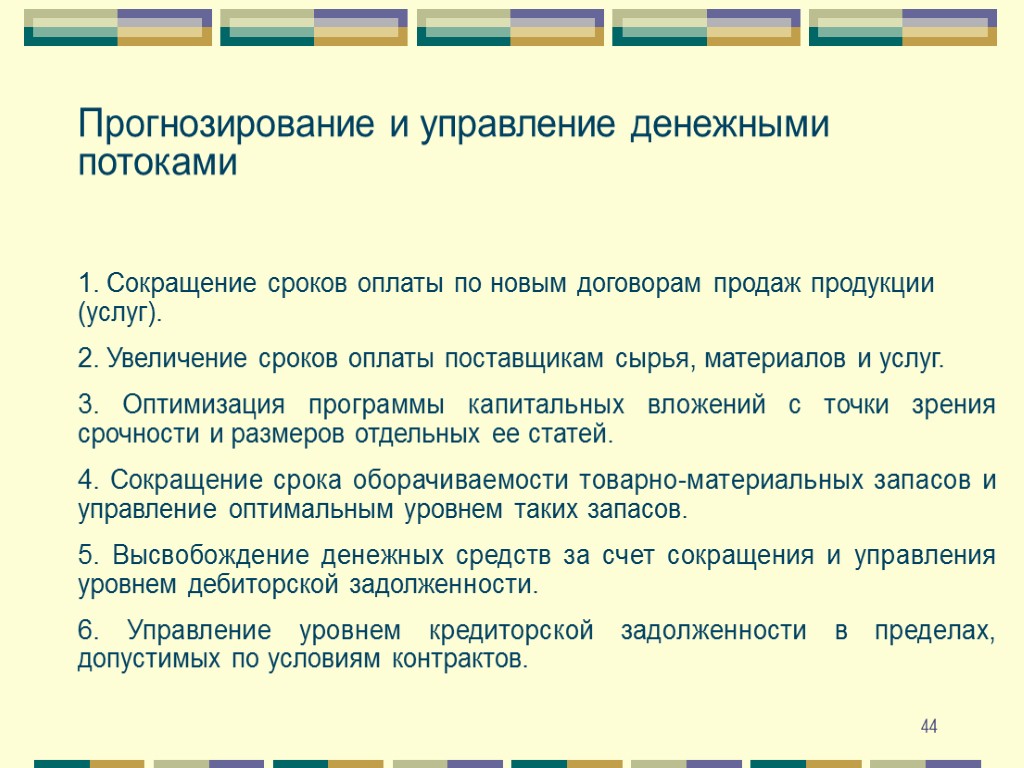 Прогнозирование и управление денежными потоками

1. Сокращение сроков оплаты по новым договорам продаж продукции (услуг).

2. Увеличение сроков оплаты поставщикам сырья, материалов и услуг.

3. Оптимизация программы капитальных вложений с точки зрения срочности и размеров отдельных ее статей.

4. Сокращение срока оборачиваемости товарно-материальных запасов и управление оптимальным уровнем таких запасов.

5. Высвобождение денежных средств за счет сокращения и управления уровнем дебиторской задолженности.

6. Управление уровнем кредиторской задолженности в пределах, допустимых по условиям контрактов.

44